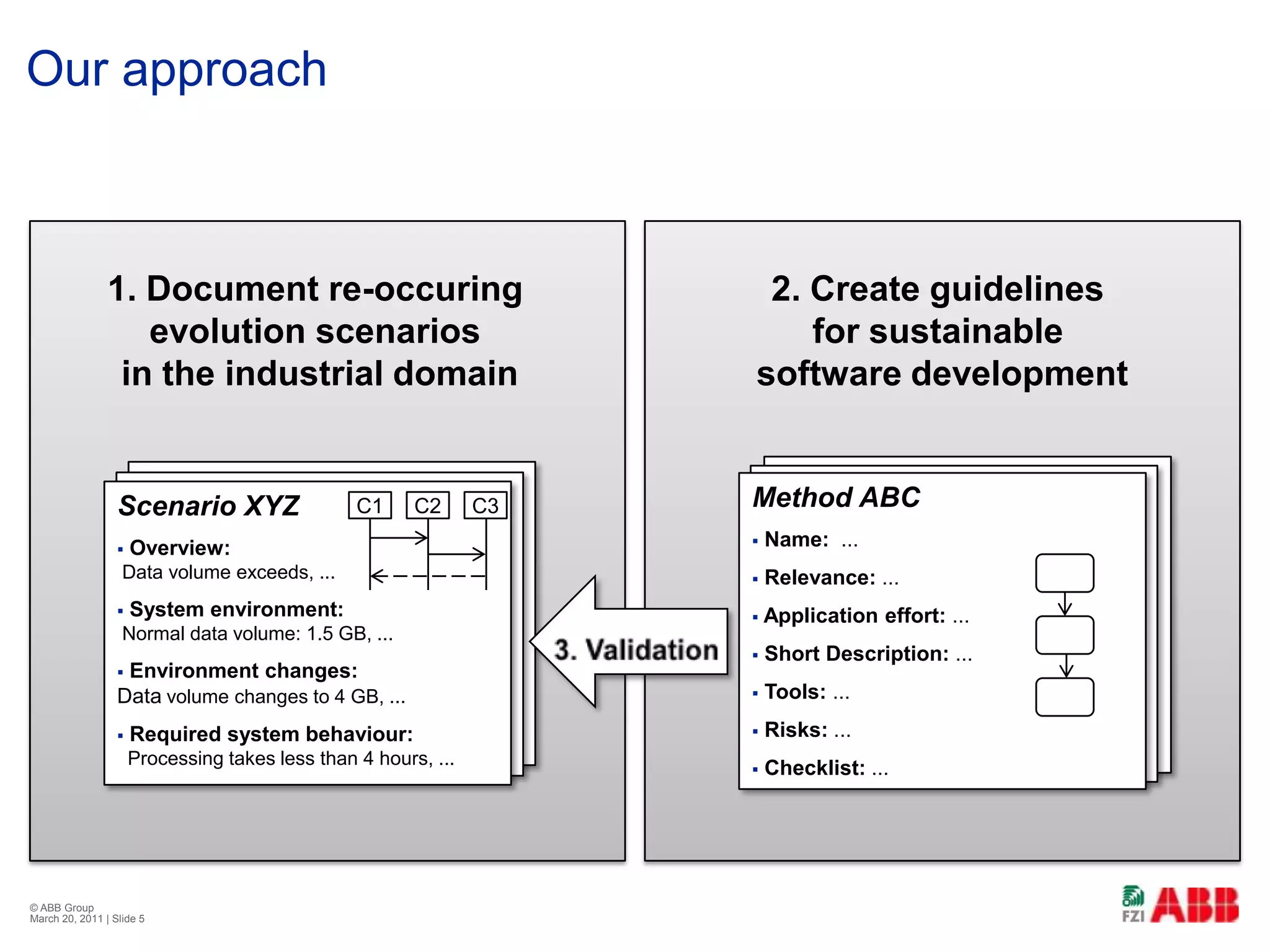 Our approach

1. Document re-occuring evolution scenarios in the industrial domain

Scenario XYZ

C1 C2 C3

▪ Overview:
Data volume exceeds, ...

▪ System environment:
Normal data volume: 1.5 GB, ...

▪ Environment changes:
Data volume changes to 4 GB, ...

▪ Required system behaviour:
Processing takes less than 4 hours, ...

3. Validation

2. Create guidelines for sustainable software development

Method ABC

▪ Name: ...

▪ Relevance: ...

▪ Application effort: ...

▪ Short Description: ...

▪ Tools: ...

▪ Risks: ...

▪ Checklist: ...

© ABB Group
March 20, 2011 | Slide 5

FZI ABB